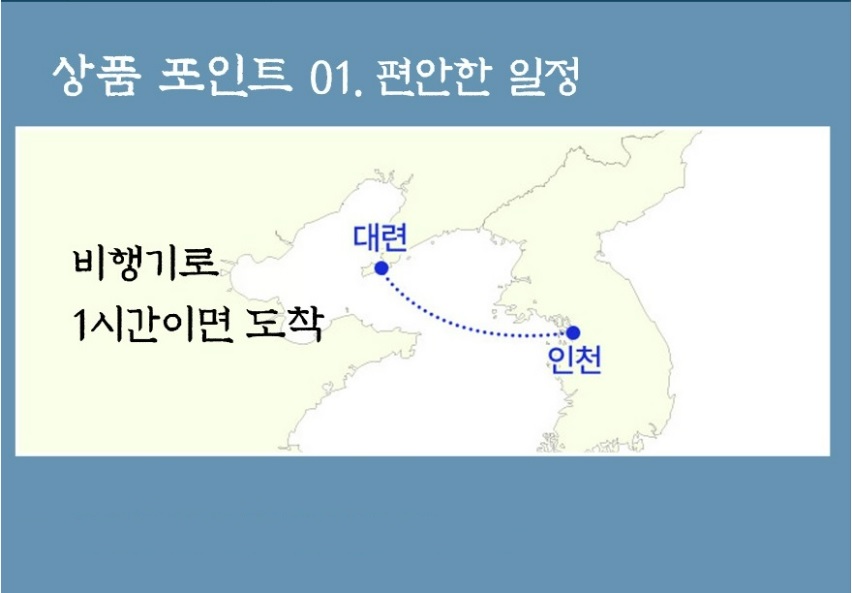 상품 포인트 01. 편안한 일정

비행기로
1시간이면 도착

대련

인천